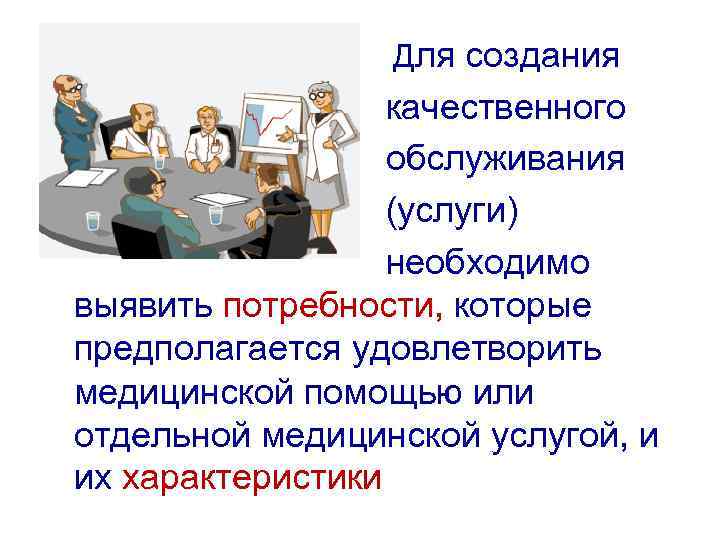 Для создания качественного обслуживания (услуги) необходимо выявить потребности, которые предполагается удовлетворить медицинской помощью или отдельной медицинской услугой, и их характеристики